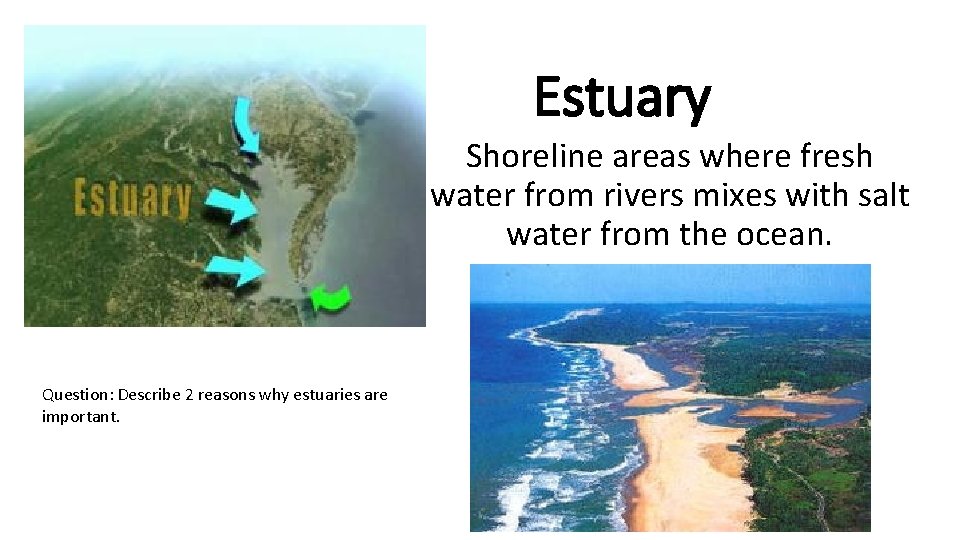 Estuary

Estuary

Shoreline areas where fresh water from rivers mixes with salt water from the ocean.

Question: Describe 2 reasons why estuaries are important.